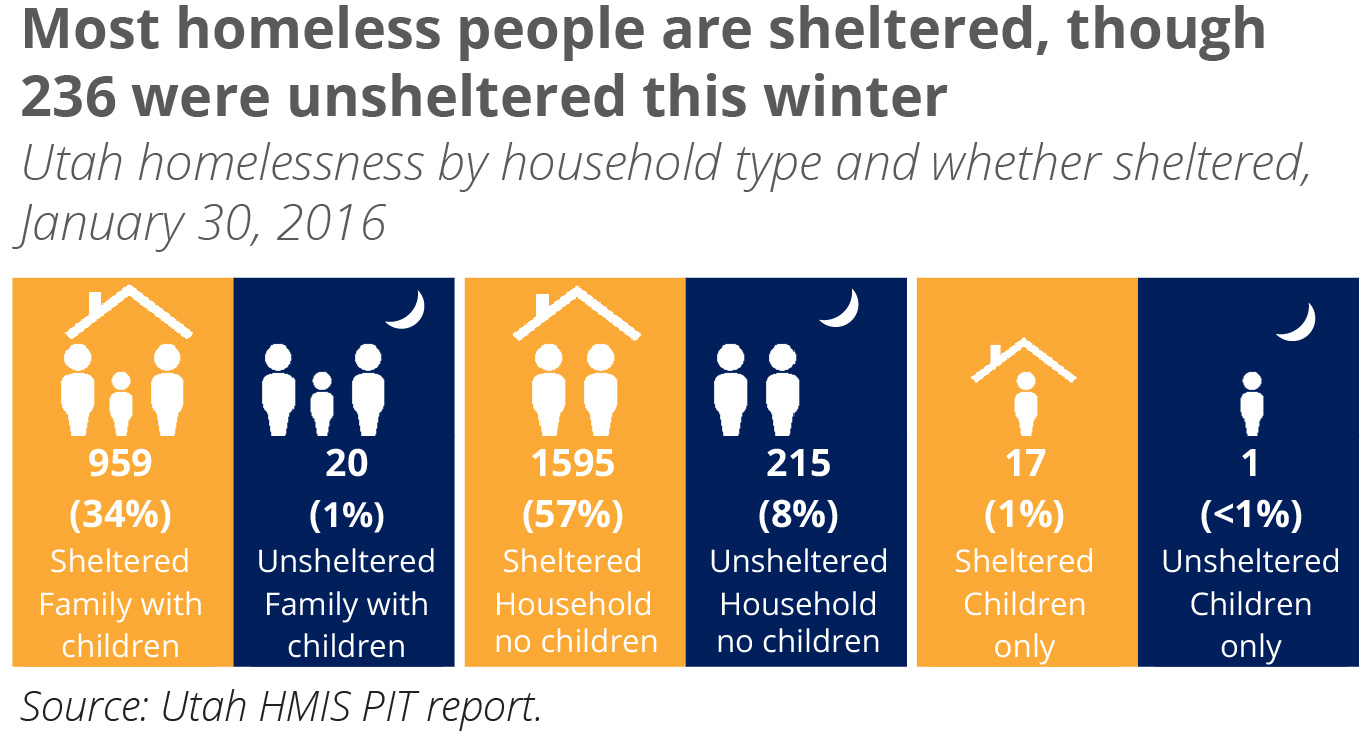 Most homeless people are sheltered, though 236 were unsheltered this winter

Utah homelessness by household type and whether sheltered, January 30, 2016

959
(34%)
Sheltered Family with children

20
(1%)
Unsheltered Family with children

1595
(57%)
Sheltered Household no children

215
(8%)
Unsheltered Household no children

17
(1%)
Sheltered Children only

1
(<1%)
Unsheltered Children only

Source: Utah HMIS PIT report.